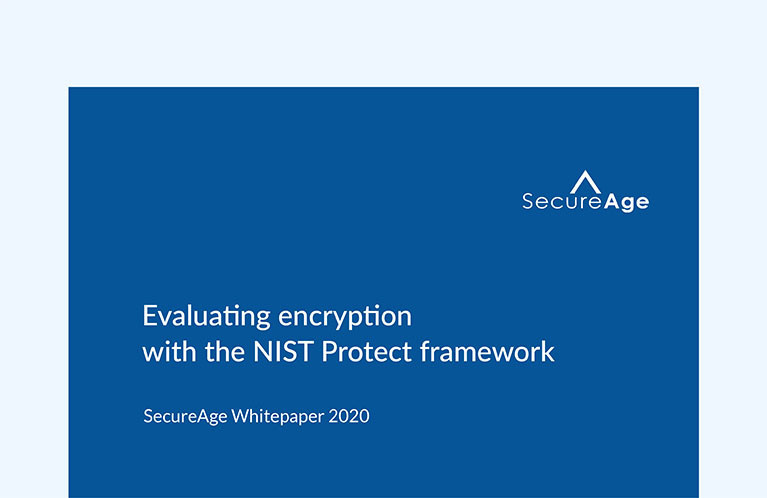 SecureAge

Evaluating encryption with the NIST Protect framework

SecureAge Whitepaper 2020